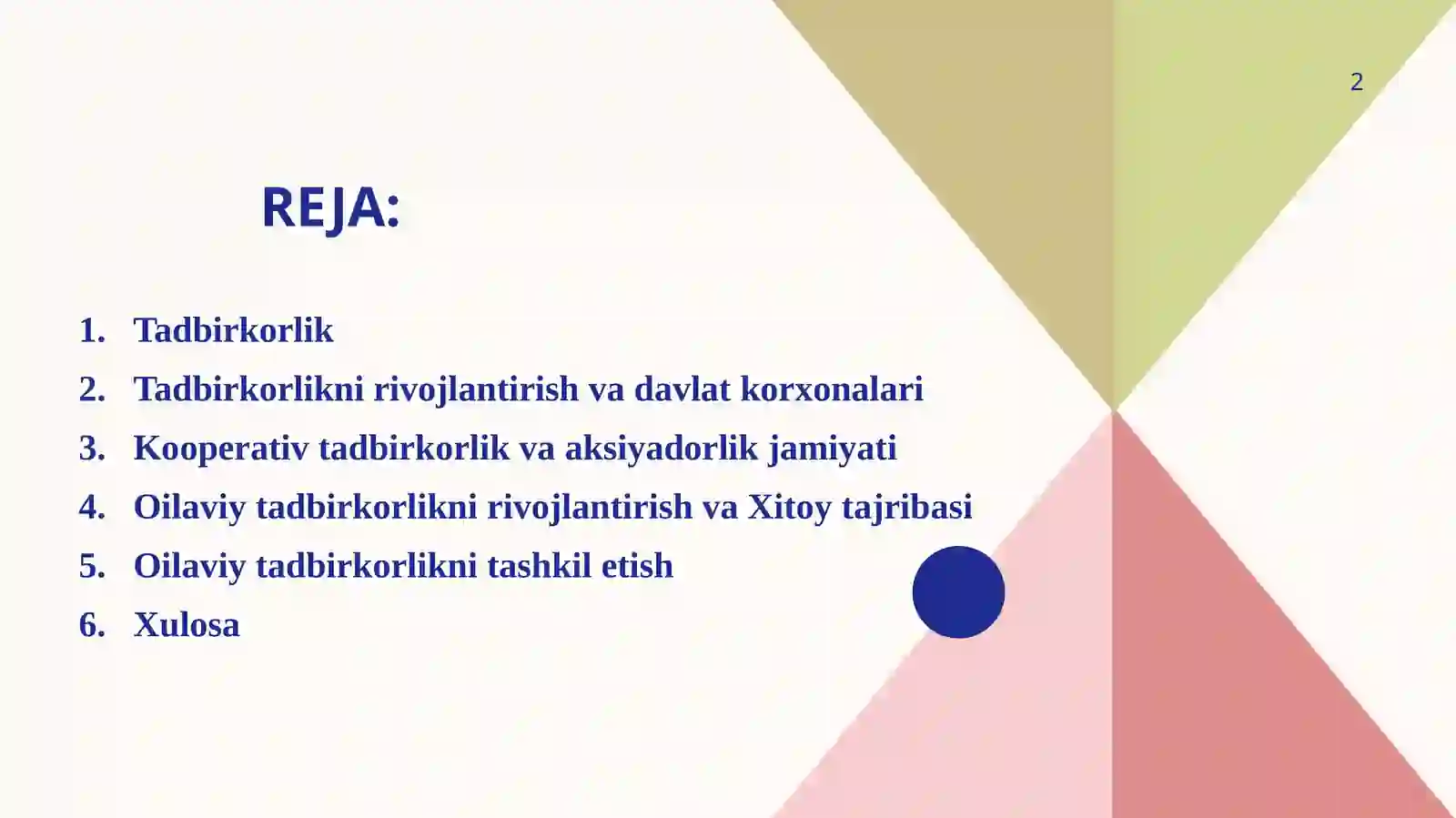 2

REJA:

1. Tadbirkorlik
2. Tadbirkorlikni rivojlantirish va davlat korxonalari
3. Kooperativ tadbirkorlik va aksiyadorlik jamiyati
4. Oilaviy tadbirkorlikni rivojlantirish va Xitoy tajribasi
5. Oilaviy tadbirkorlikni tashkil etish
6. Xulosa